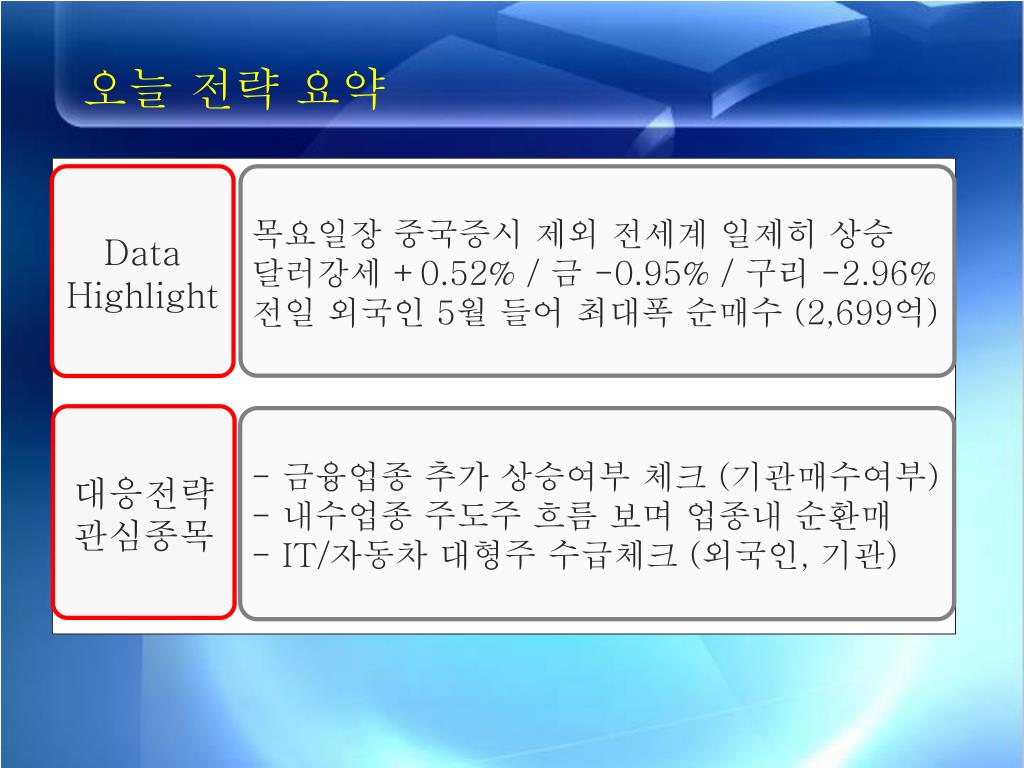 오늘 전략 요약

Data Highlight

목요일장 중국증시 제외 전세계 일제히 상승
달러강세 +0.52% / 금 -0.95% / 구리 -2.96%
전일 외국인 5월 들어 최대폭 순매수 (2,699억)

대응전략
관심종목

- 금융업종 추가 상승여부 체크 (기관매수여부)
- 내수업종 주도주 흐름 보며 업종내 순환매
- IT/자동차 대형주 수급체크 (외국인, 기관)